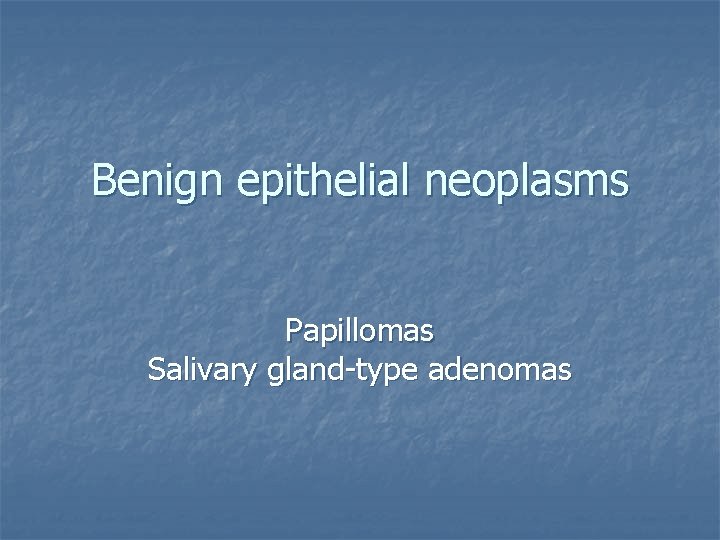 Benign epithelial neoplasms

Papillomas
Salivary gland-type adenomas